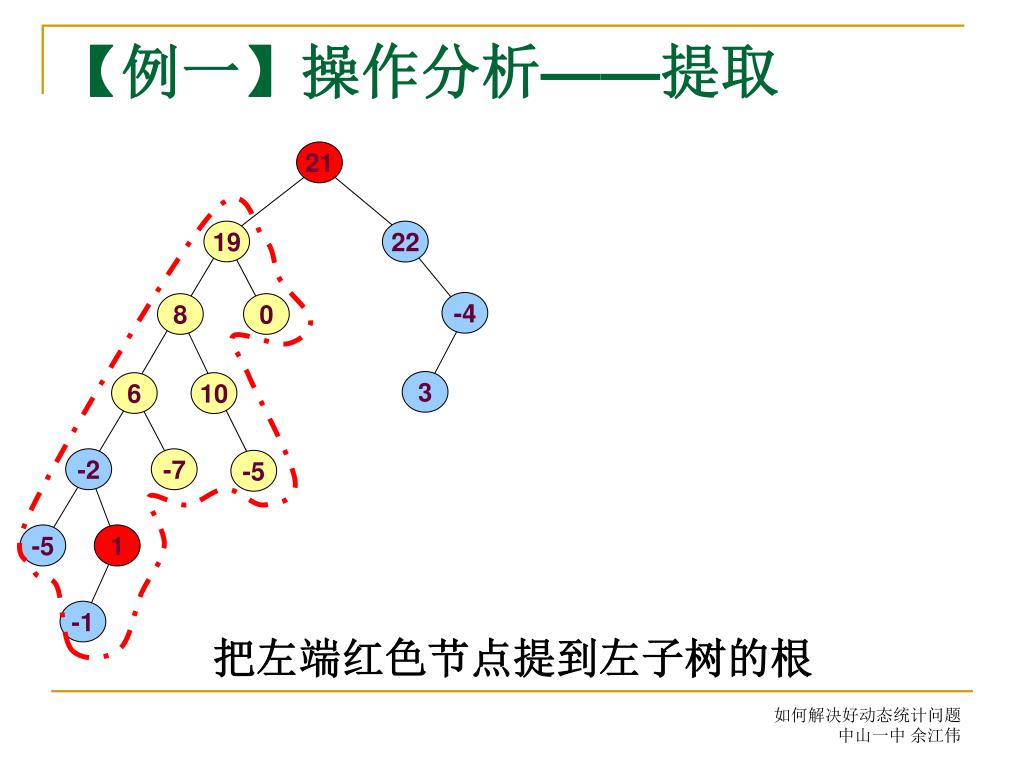 【例一】操作分析——提取

21
19
22
8
0
-4
6
10
3
-2
-7
-5
-5
1
-1

把左端红色节点提到左子树的根

如何解决好动态统计问题
中山一中 余江伟